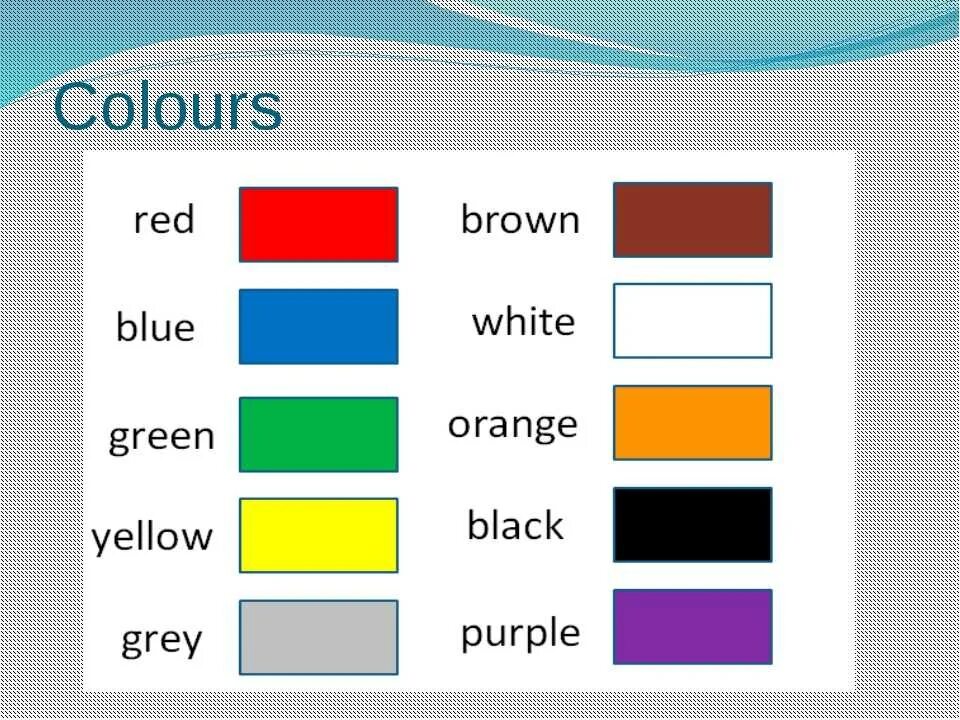 Colours

red

blue

green

yellow

grey

brown

white

orange

black

purple